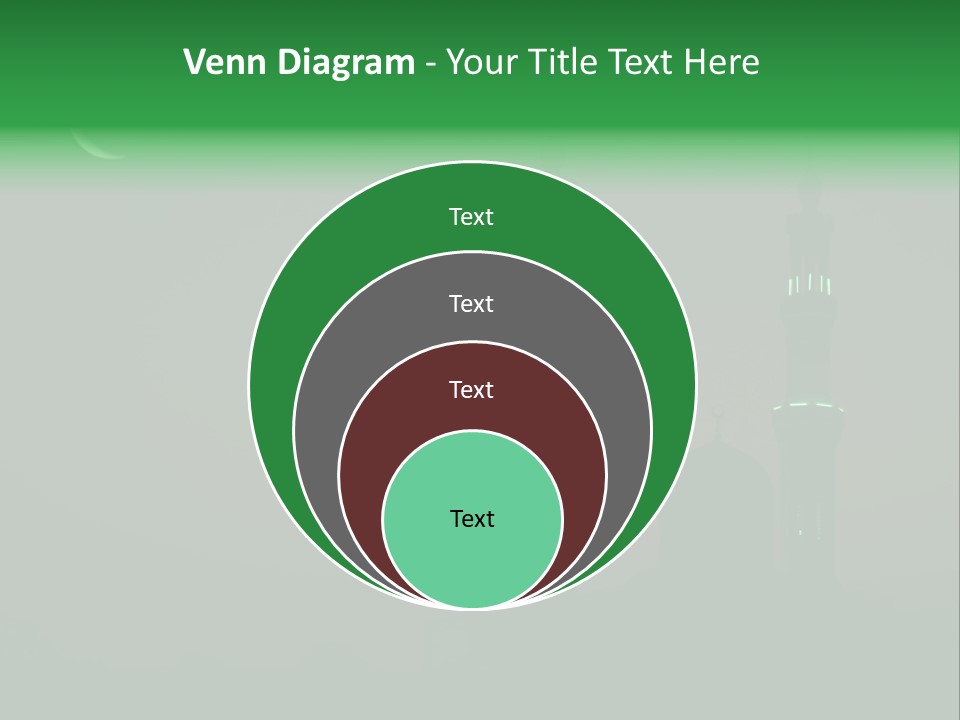 Venn Diagram - Your Title Text Here

Text

Text

Text

Text